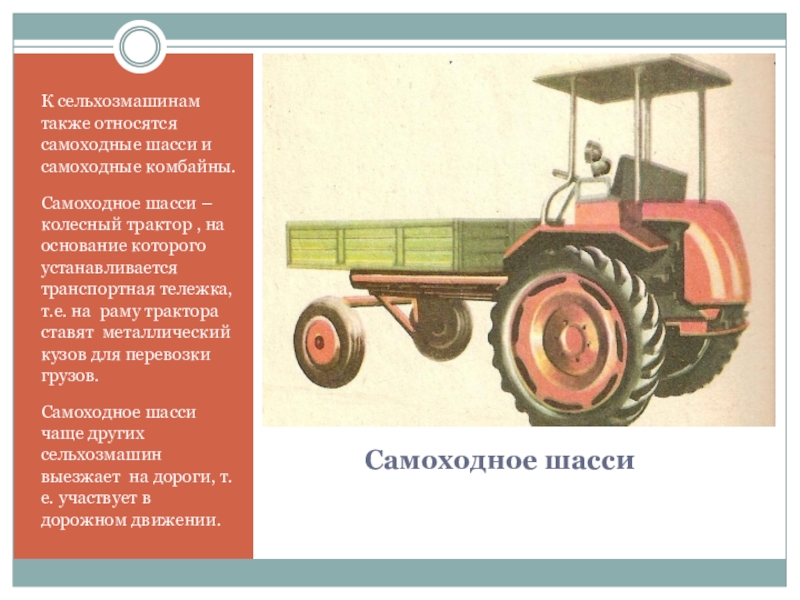 К сельхозмашинам также относятся самоходные шасси и самоходные комбайны.

Самоходное шасси – колесный трактор , на основание которого устанавливается транспортная тележка, т.е. на раму трактора ставят металлический кузов для перевозки грузов.

Самоходное шасси чаще других сельхозмашин выезжает на дороги, т. е. участвует в дорожном движении.

Самоходное шасси